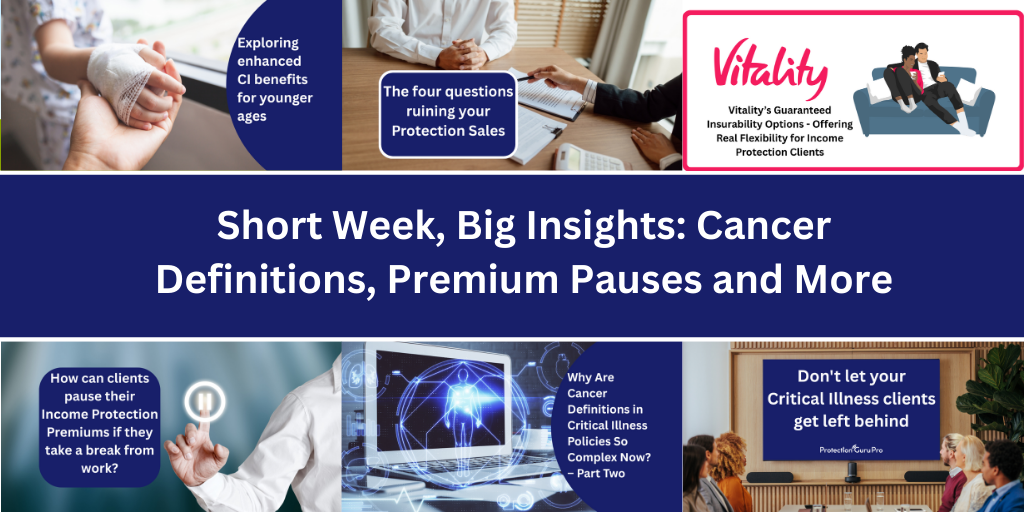 Exploring enhanced CI benefits for younger ages

The four questions ruining your Protection Sales

Vitality

Vitality's Guaranteed Insurability Options - Offering Real Flexibility for Income Protection Clients

Short Week, Big Insights: Cancer Definitions, Premium Pauses and More

How can clients pause their Income Protection Premiums if they take a break from work?

Why Are Cancer Definitions in Critical Illness Policies So Complex Now? – Part Two

Don't let your Critical Illness clients get left behind

ProtectionGuruPro